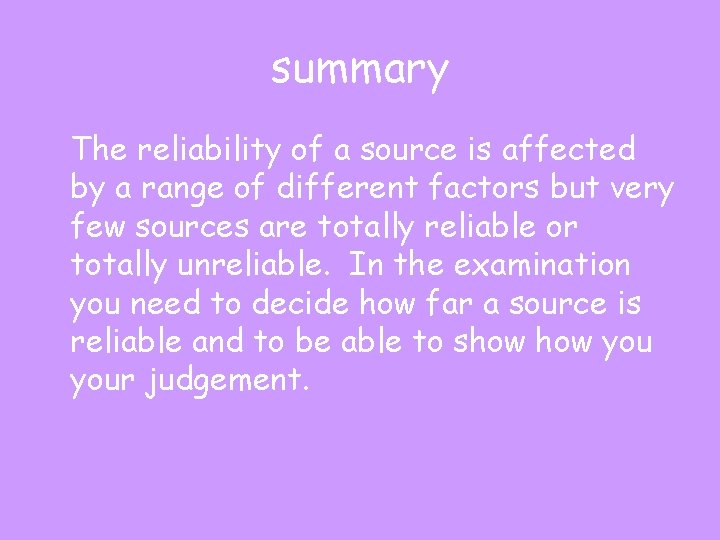 summary

The reliability of a source is affected by a range of different factors but very few sources are totally reliable or totally unreliable. In the examination you need to decide how far a source is reliable and to be able to show how you your judgement.